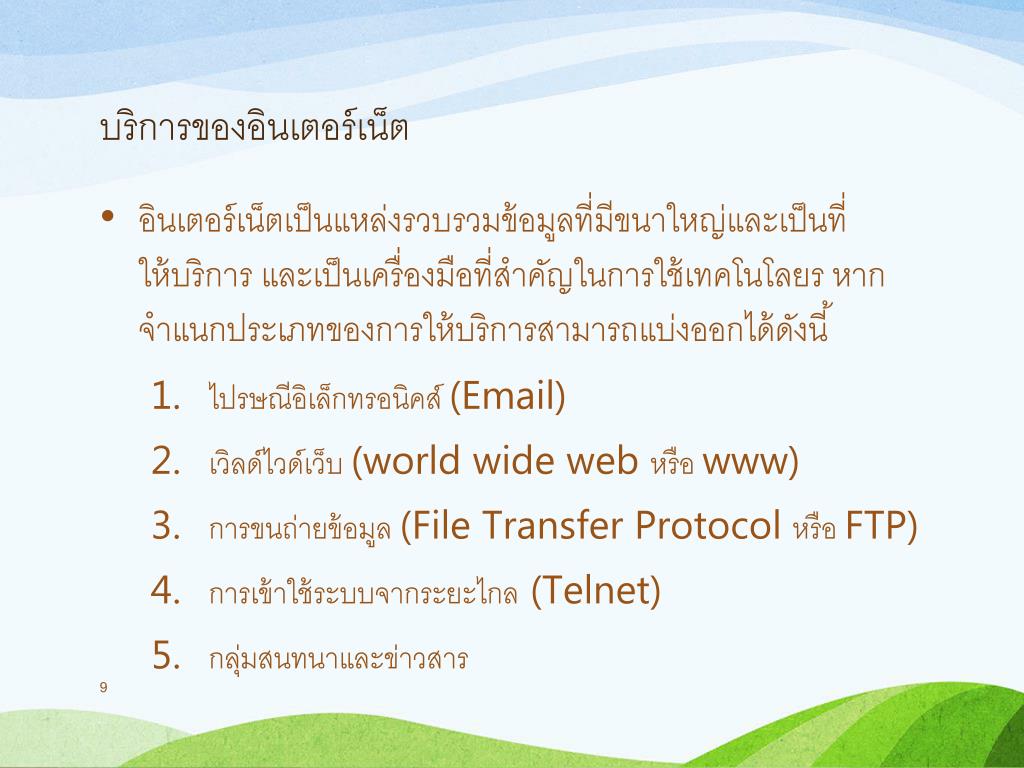 บริการของอินเตอร์เน็ต

• อินเตอร์เน็ตเป็นแหล่งรวบรวมข้อมูลที่มีขนาใหญ่และเป็นที่ให้บริการ และเป็นเครื่องมือที่สำคัญในการใช้เทคโนโลยร หากจำแนกประเภทของการให้บริการสามารถแบ่งออกได้ดังนี้

1. ไปรษณีอิเล็กทรอนิคส์ (Email)
2. เวิลด์ไวด์เว็บ (world wide web หรือ www)
3. การขนถ่ายข้อมูล (File Transfer Protocol หรือ FTP)
4. การเข้าใช้ระบบจากระยะไกล (Telnet)
5. กลุ่มสนทนาและข่าวสาร

9